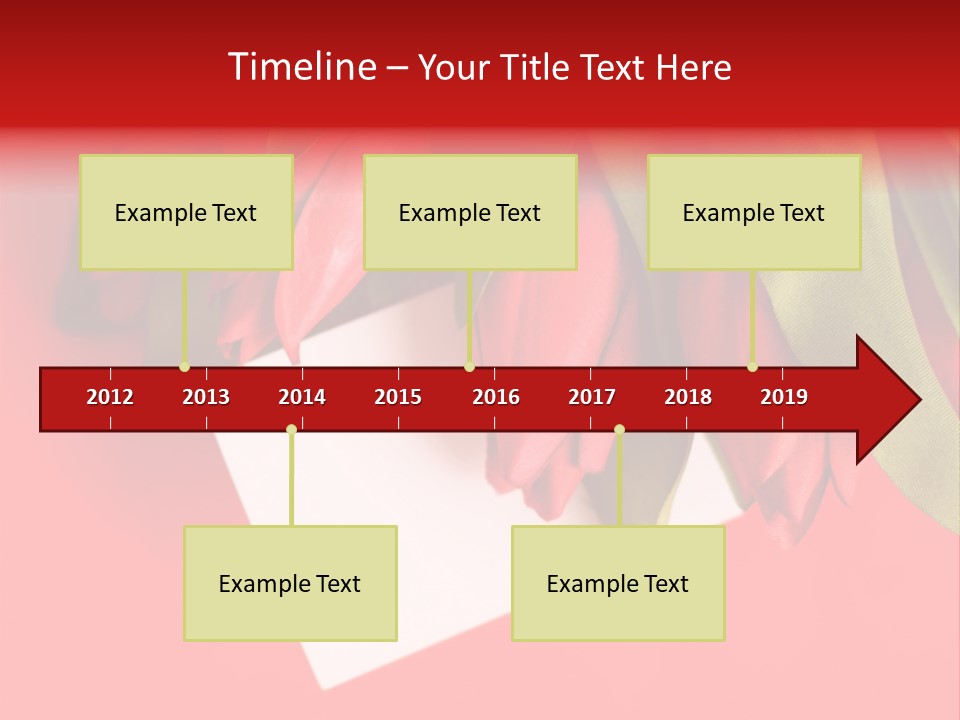 Timeline – Your Title Text Here

Example Text

Example Text

Example Text

2012 2013 2014 2015 2016 2017 2018 2019

Example Text

Example Text